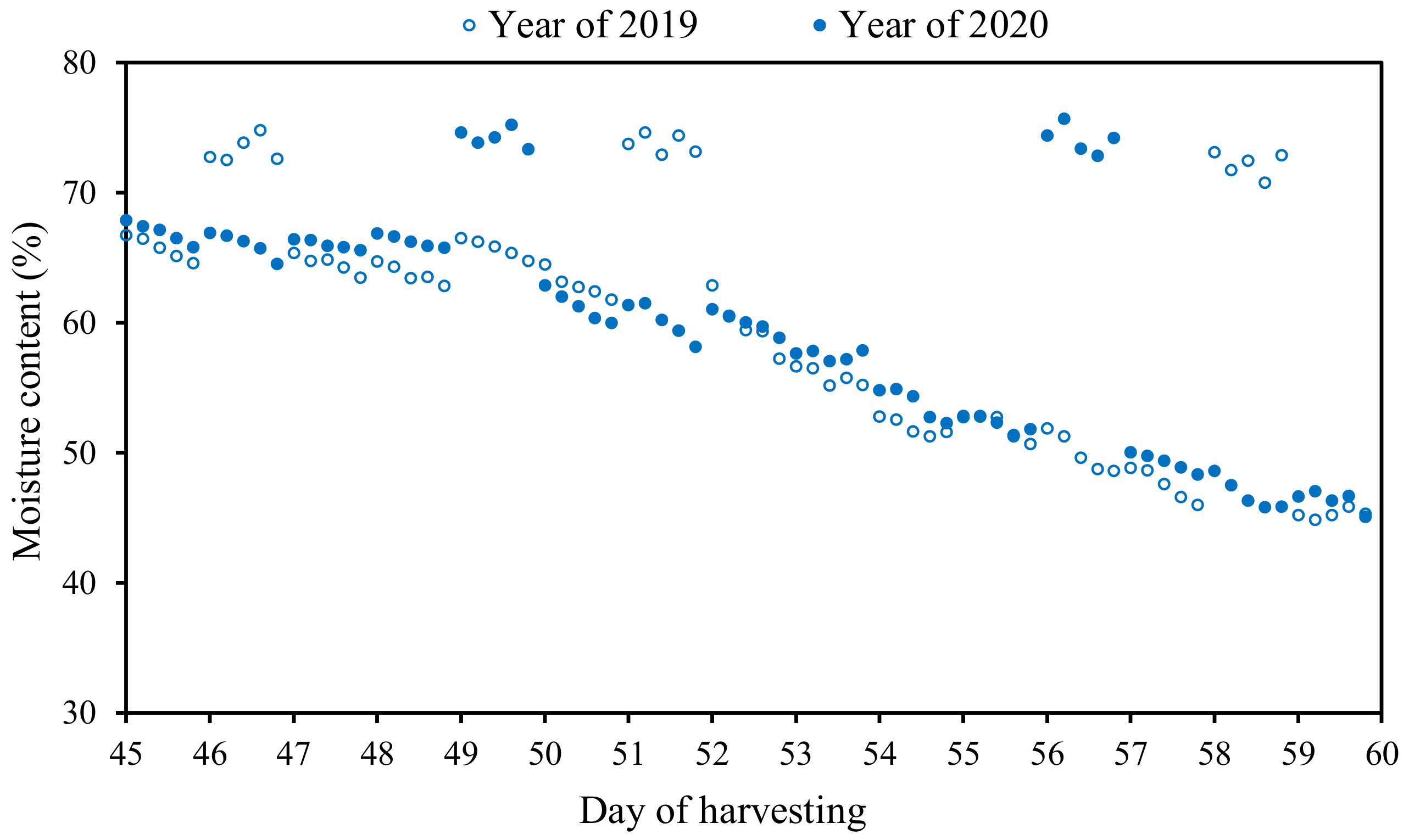 Year of 2019 Year of 2020

Moisture content (%)

80
70
60
50
40
30

45 46 47 48 49 50 51 52 53 54 55 56 57 58 59 60

Day of harvesting